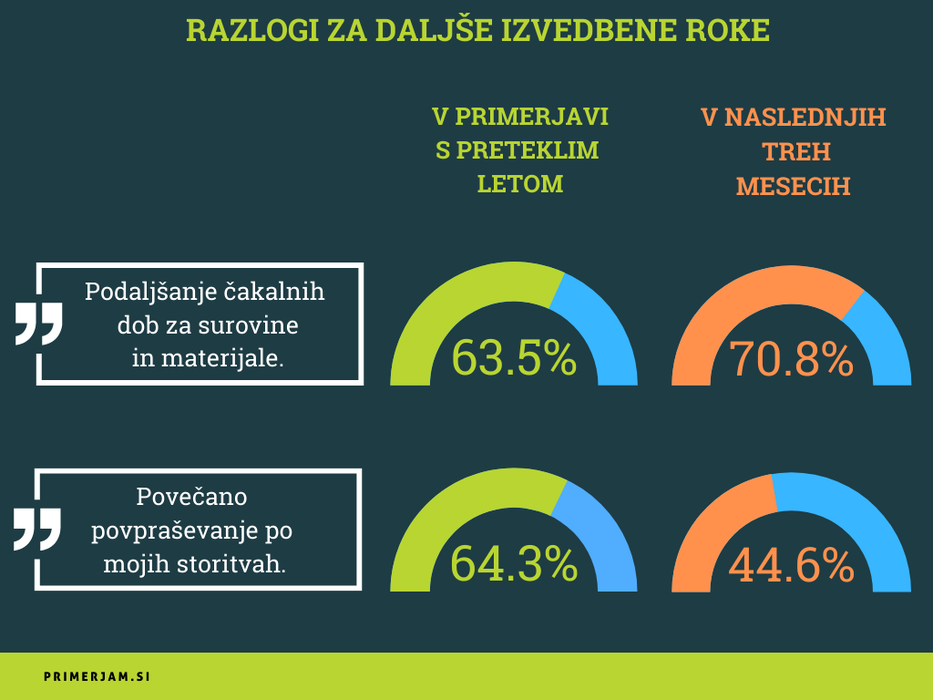 RAZLOGI ZA DALJŠE IZVEDBENE ROKE

V PRIMERJAVI S PRETEKLIM LETOM

V NASLEDNJIH TREH MESECIH

Podaljšanje čakalnih dob za surovine in materijale.

63.5%

70.8%

Povečano povpraševanje po mojih storitvah.

64.3%

44.6%

PRIMERJAM.SI